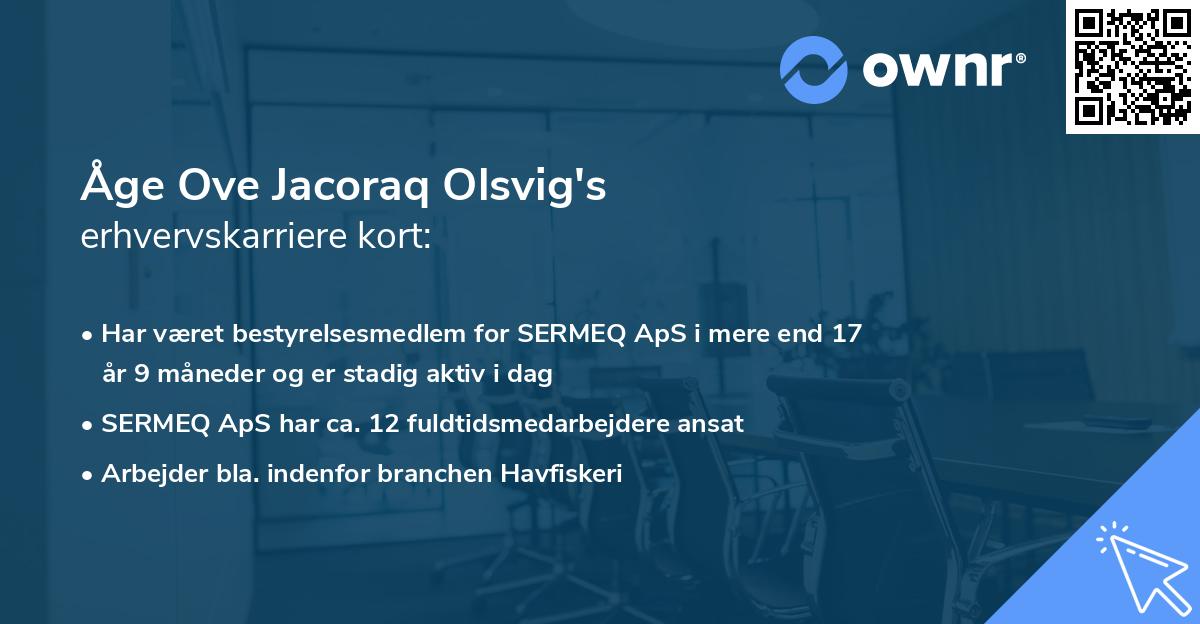 ownr®

Åge Ove Jacoraq Olsvig's
erhvervskarriere kort:

• Har været bestyrelsesmedlem for SERMEQ ApS i mere end 17 år 9 måneder og er stadig aktiv i dag
• SERMEQ ApS har ca. 12 fuldtidsmedarbejdere ansat
• Arbejder bla. indenfor branchen Havfiskeri